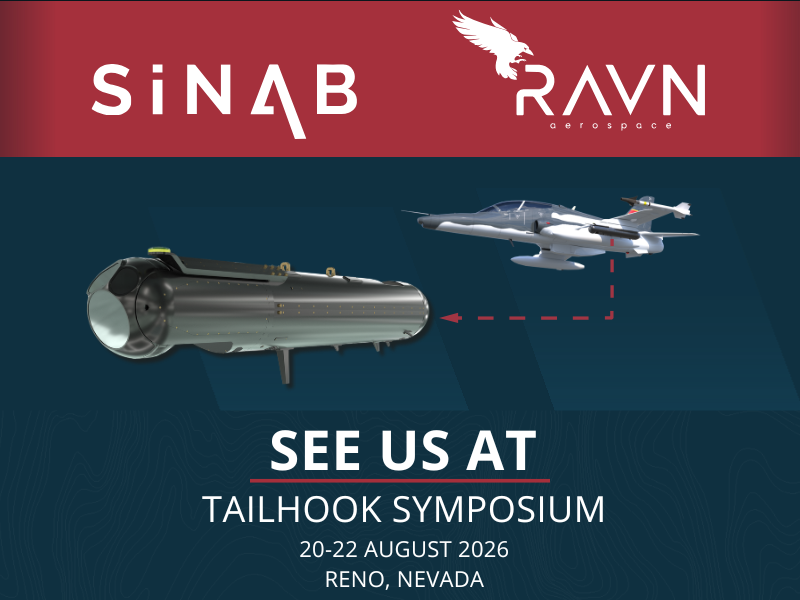 SiNAB

RAVN
aerospace

SEE US AT

TAILHOOK SYMPOSIUM

20-22 AUGUST 2026

RENO, NEVADA